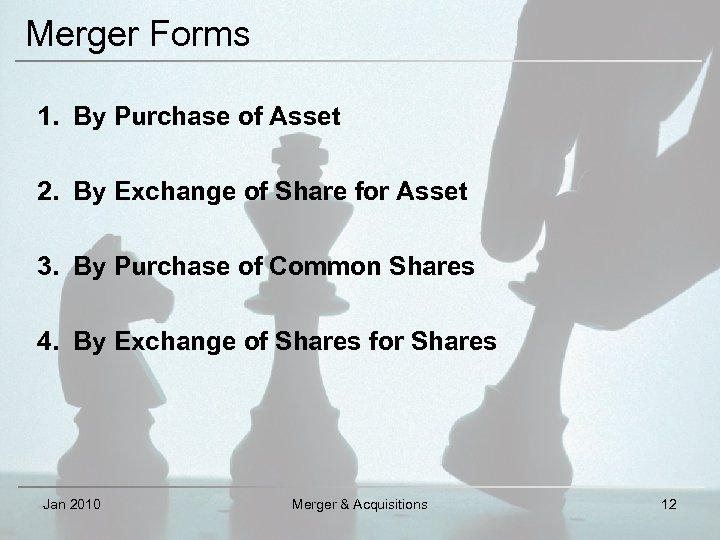 Merger Forms

1. By Purchase of Asset

2. By Exchange of Share for Asset

3. By Purchase of Common Shares

4. By Exchange of Shares for Shares

Jan 2010

Merger & Acquisitions

12